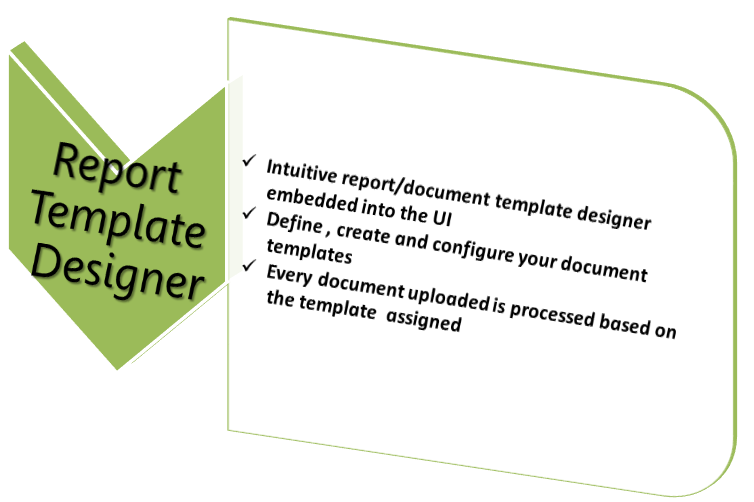 Report Template Designer

✓ Intuitive report/document template designer embedded into the UI
✓ Define , create and configure your document templates
✓ Every document uploaded is processed based on the template assigned